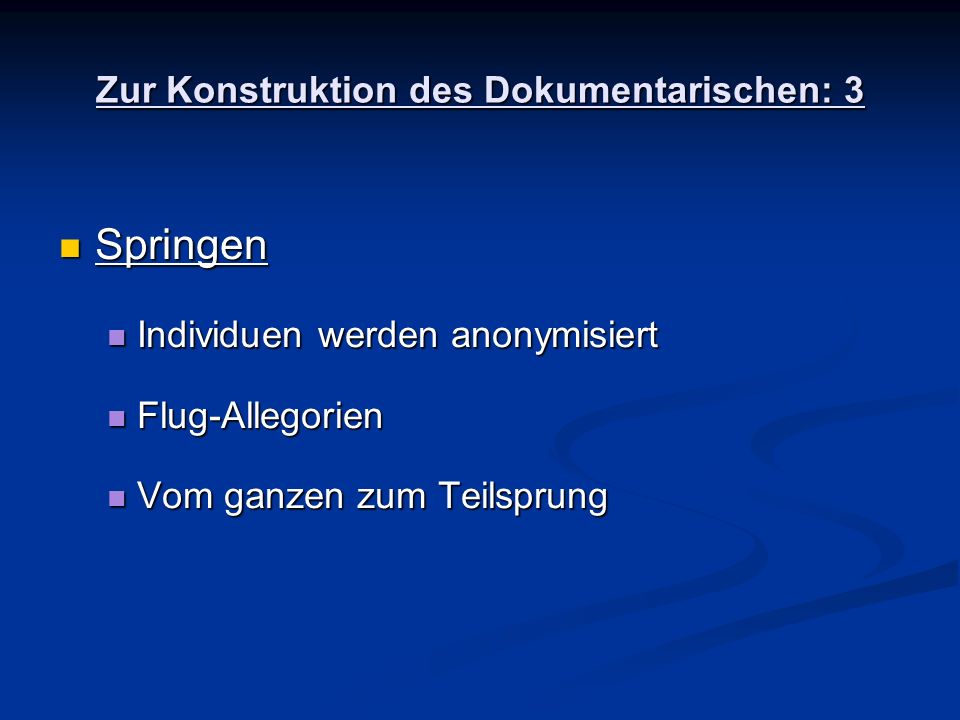 Zur Konstruktion des Dokumentarischen: 3

Springen

Individuen werden anonymisiert

Flug-Allegorien

Vom ganzen zum Teilsprung